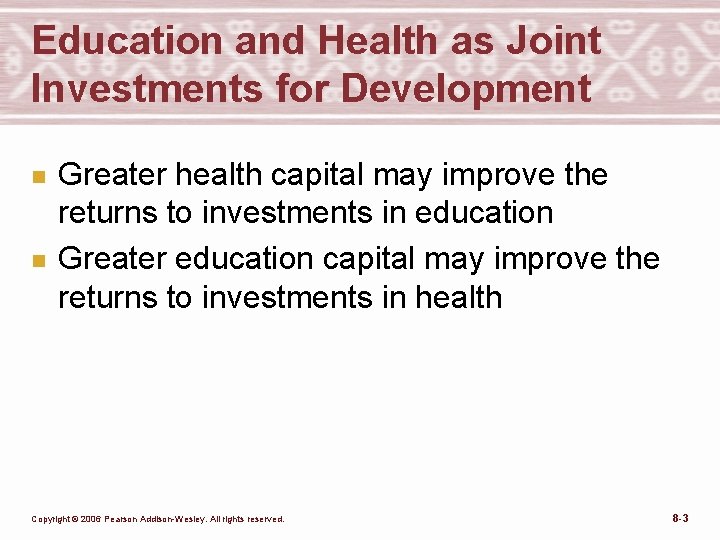 Education and Health as Joint Investments for Development

Greater health capital may improve the returns to investments in education

Greater education capital may improve the returns to investments in health

Copyright © 2006 Pearson Addison-Wesley. All rights reserved.

8-3